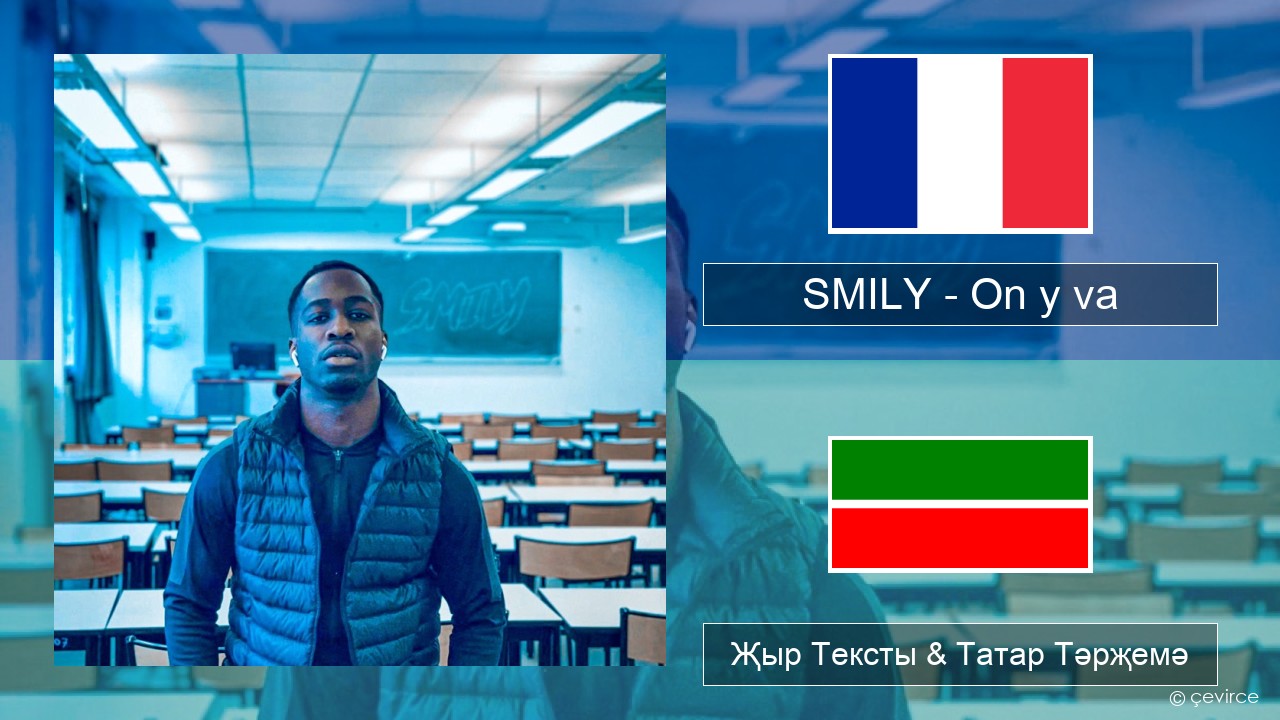 SMILY

SMILY - On y va

Җыр Тексты & Татар Тәрҗемә

© çevirce